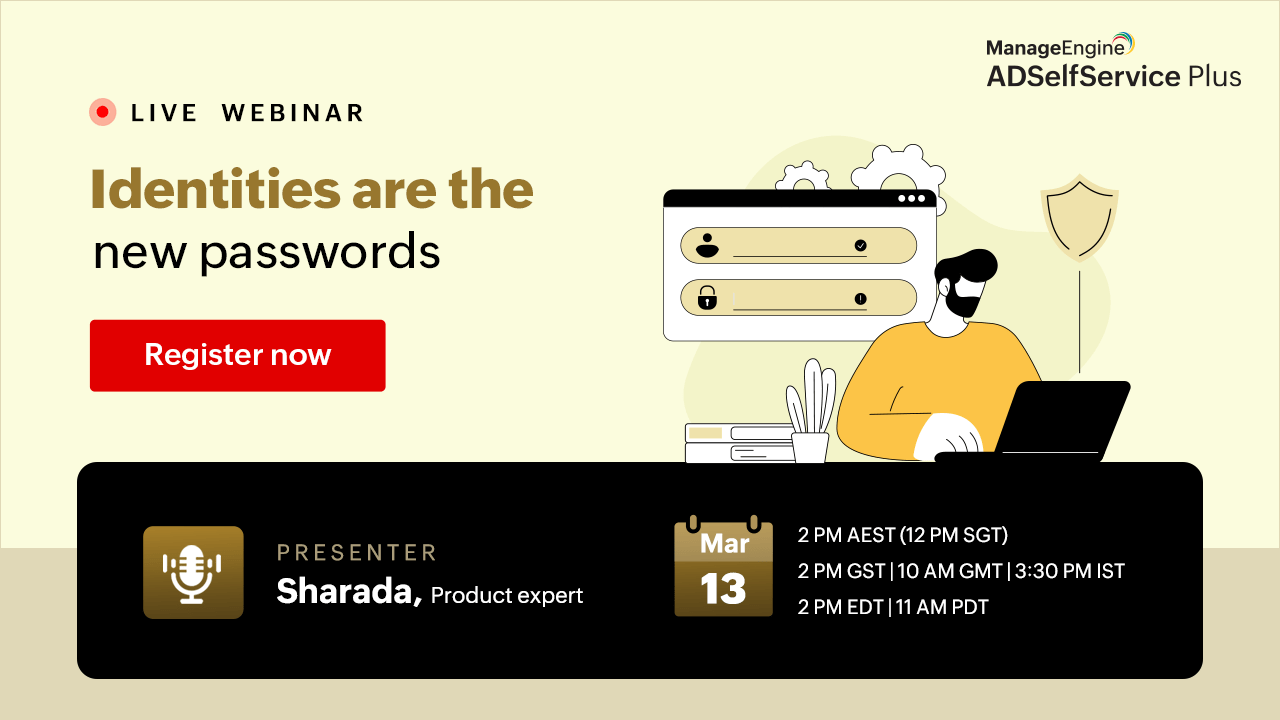 ManageEngine
ADSelfService Plus

LIVE WEBINAR

Identities are the new passwords

Register now

PRESENTER
Sharada, Product expert

Mar
13

2 PM AEST (12 PM SGT)
2 PM GST | 10 AM GMT | 3:30 PM IST
2 PM EDT | 11 AM PDT